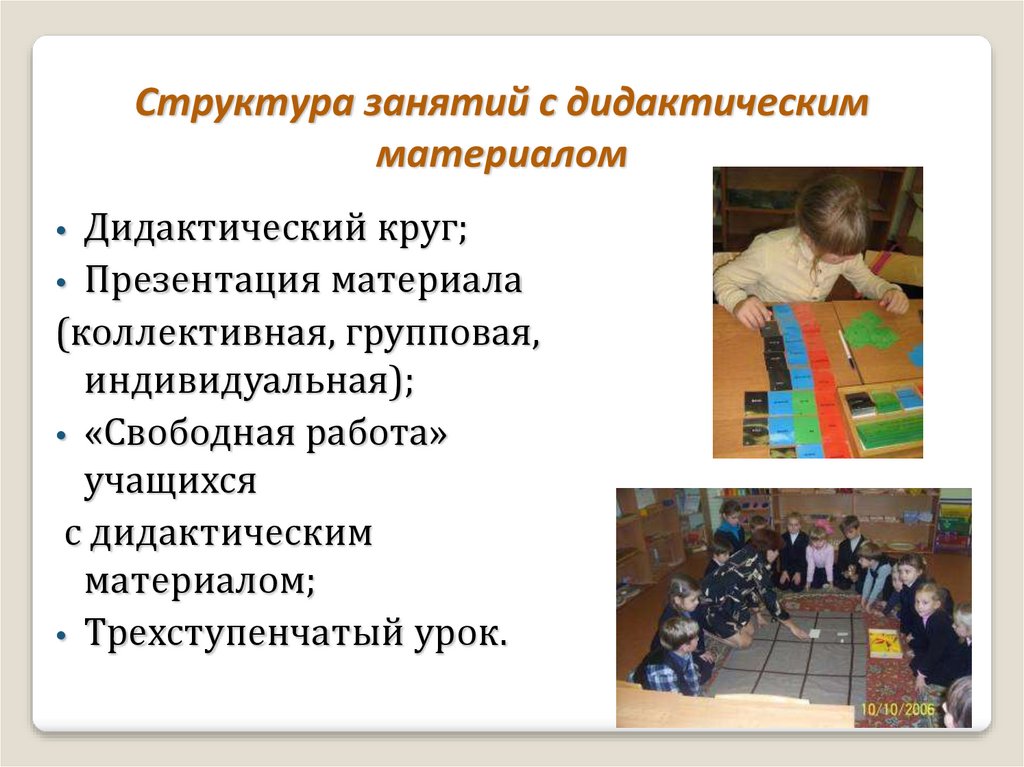 Структура занятий с дидактическим материалом

• Дидактический круг;

• Презентация материала (коллективная, групповая, индивидуальная);

• «Свободная работа» учащихся с дидактическим материалом;

• Трехступенчатый урок.

10/10/2006